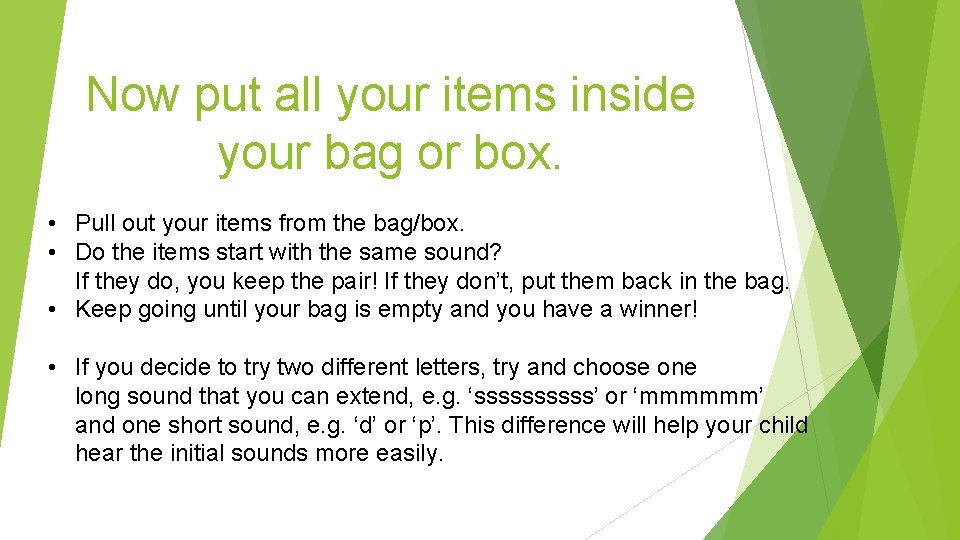 Now put all your items inside your bag or box.

• Pull out your items from the bag/box.
• Do the items start with the same sound? If they do, you keep the pair! If they don’t, put them back in the bag.
• Keep going until your bag is empty and you have a winner!

• If you decide to try two different letters, try and choose one long sound that you can extend, e.g. ‘ssssssssss’ or ‘mmmmmm’ and one short sound, e.g. ‘d’ or ‘p’. This difference will help your child hear the initial sounds more easily.